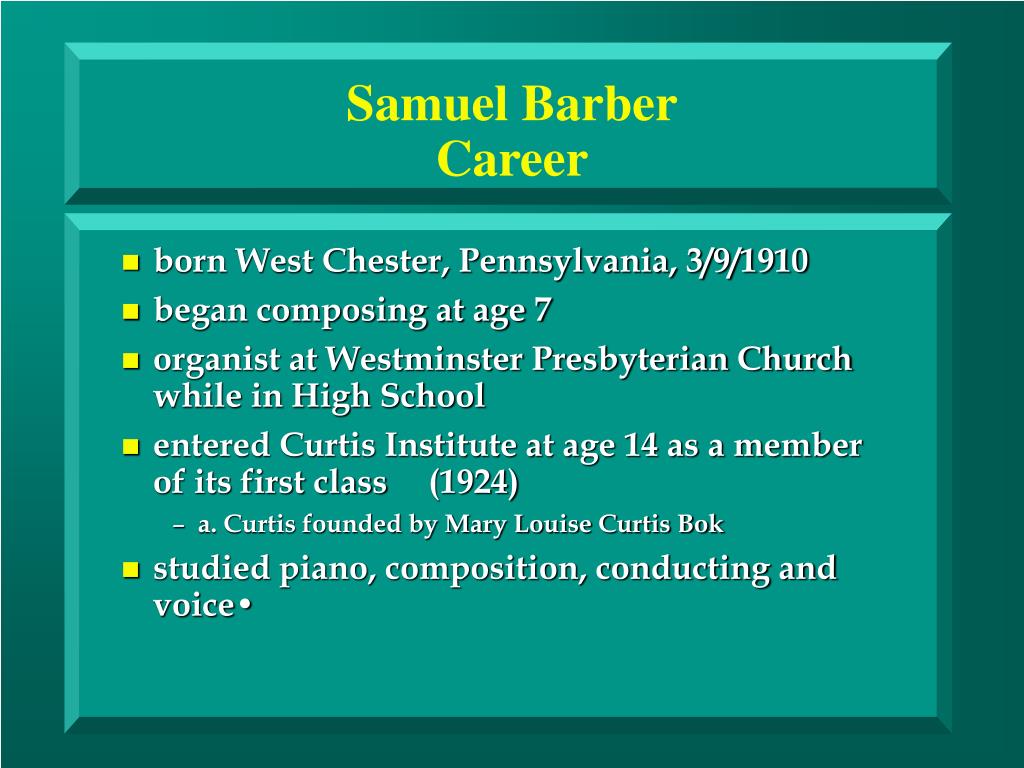 Samuel Barber
Career

- born West Chester, Pennsylvania, 3/9/1910
- began composing at age 7
- organist at Westminster Presbyterian Church while in High School
- entered Curtis Institute at age 14 as a member of its first class (1924)
  – a. Curtis founded by Mary Louise Curtis Bok
- studied piano, composition, conducting and voice•